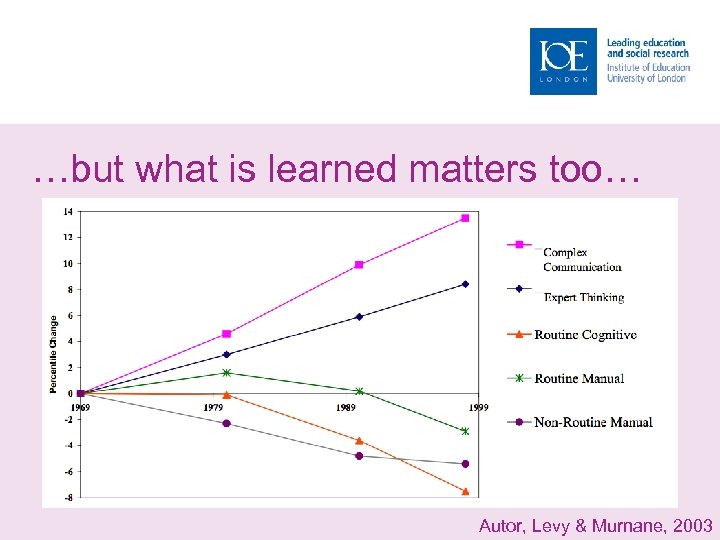 IOE
LONDON

Leading education and social research
Institute of Education
University of London

…but what is learned matters too…

14
12
10
8
6
4
2
0
-2
-4
-6
-8

Percentile Change

1969
1979
1989
1999

Complex Communication
Expert Thinking
Routine Cognitive
Routine Manual
Non-Routine Manual

Autor, Levy & Murnane, 2003